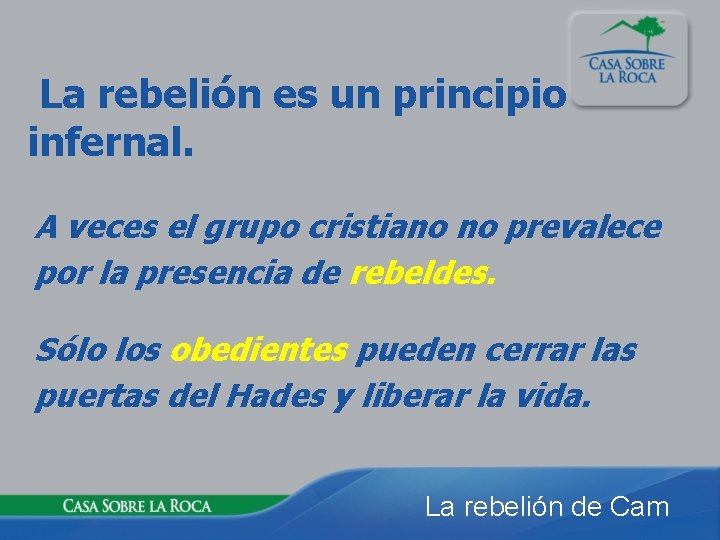 CASA SOBRE LA ROCA

La rebelión es un principio infernal.

A veces el grupo cristiano no prevalece por la presencia de rebeldes.

Sólo los obedientes pueden cerrar las puertas del Hades y liberar la vida.

CASA SOBRE LA ROCA

La rebelión de Cam